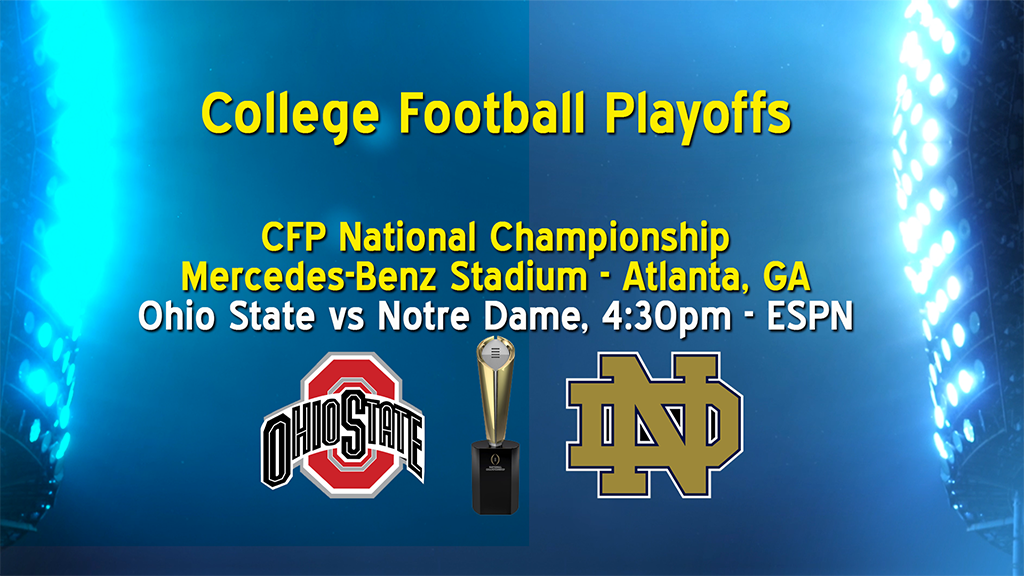 College Football Playoffs

CFP National Championship
Mercedes-Benz Stadium - Atlanta, GA
Ohio State vs Notre Dame, 4:30pm - ESPN

OHIO STATE

ND